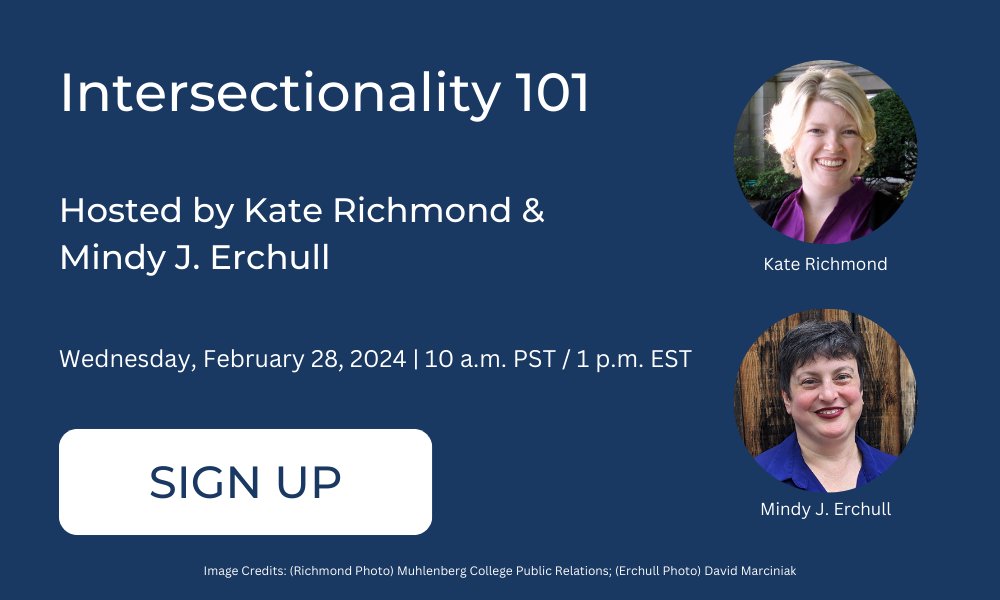 Intersectionality 101

Hosted by Kate Richmond & Mindy J. Erchull

Wednesday, February 28, 2024 | 10 a.m. PST / 1 p.m. EST

SIGN UP

Kate Richmond

Mindy J. Erchull

Image Credits: (Richmond Photo) Muhlenberg College Public Relations; (Erchull Photo) David Marciniak